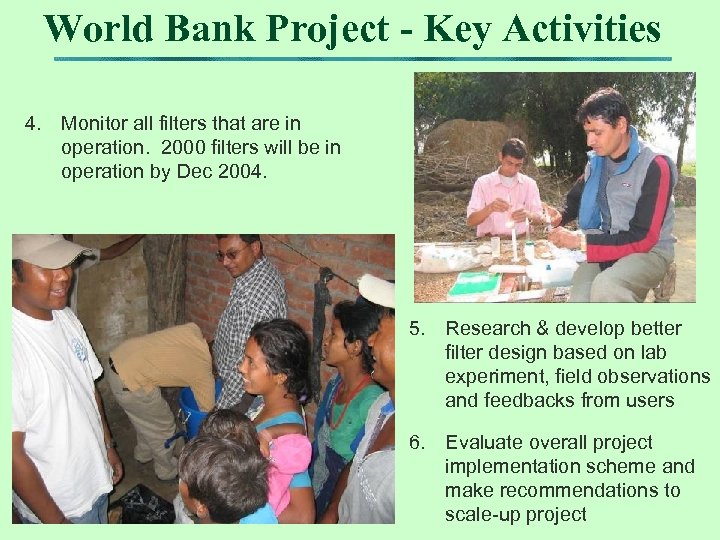 World Bank Project - Key Activities

4. Monitor all filters that are in operation. 2000 filters will be in operation by Dec 2004.

5. Research & develop better filter design based on lab experiment, field observations and feedbacks from users

6. Evaluate overall project implementation scheme and make recommendations to scale-up project